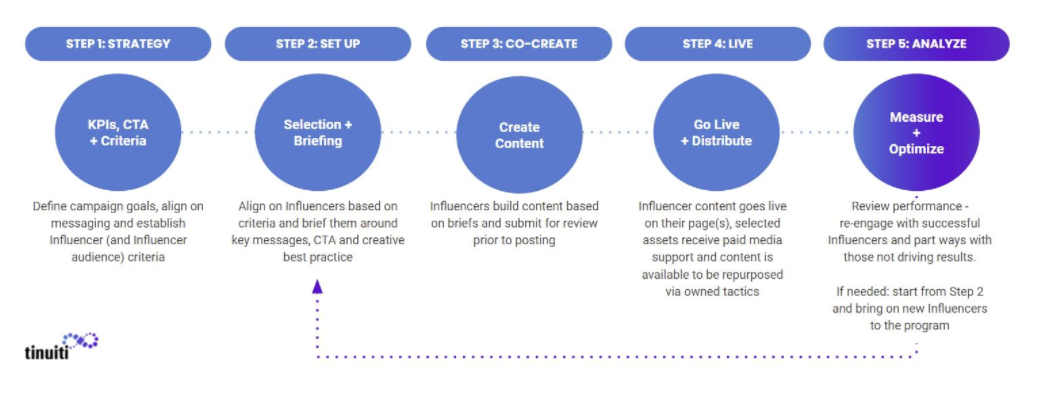 STEP 1: STRATEGY

KPIs, CTA + Criteria

Define campaign goals, align on messaging and establish Influencer (and Influencer audience) criteria

STEP 2: SET UP

Selection + Briefing

Align on Influencers based on criteria and brief them around key messages, CTA and creative best practice

STEP 3: CO-CREATE

Create Content

Influencers build content based on briefs and submit for review prior to posting

STEP 4: LIVE

Go Live + Distribute

Influencer content goes live on their page(s), selected assets receive paid media support and content is available to be repurposed via owned tactics

STEP 5: ANALYZE

Measure + Optimize

Review performance - re-engage with successful Influencers and part ways with those not driving results.

If needed: start from Step 2 and bring on new Influencers to the program

tinuiti